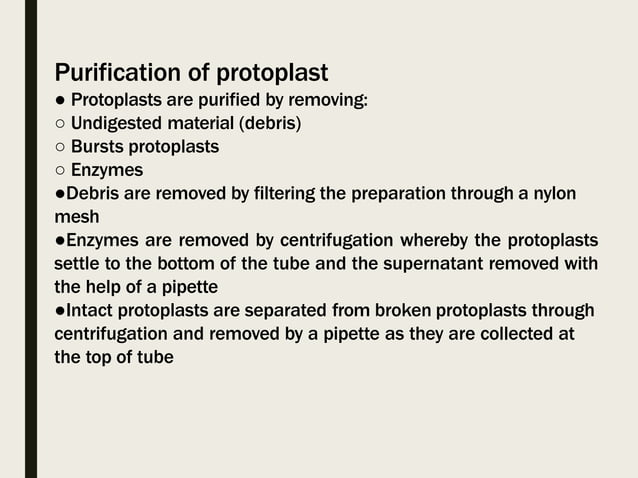 Purification of protoplast

● Protoplasts are purified by removing:
○ Undigested material (debris)
○ Bursts protoplasts
○ Enzymes
●Debris are removed by filtering the preparation through a nylon mesh
●Enzymes are removed by centrifugation whereby the protoplasts settle to the bottom of the tube and the supernatant removed with the help of a pipette
●Intact protoplasts are separated from broken protoplasts through centrifugation and removed by a pipette as they are collected at the top of tube